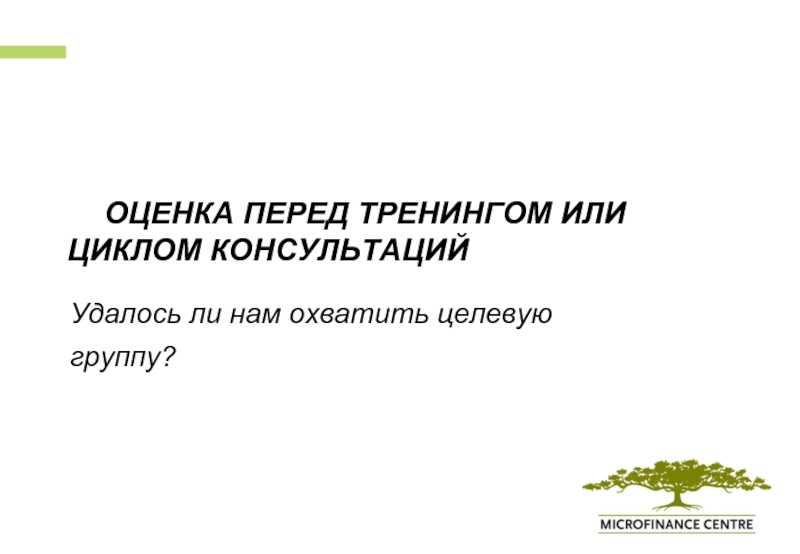 ОЦЕНКА ПЕРЕД ТРЕНИНГОМ ИЛИ ЦИКЛОМ КОНСУЛЬТАЦИЙ

Удалось ли нам охватить целевую группу?

MICROFINANCE CENTRE